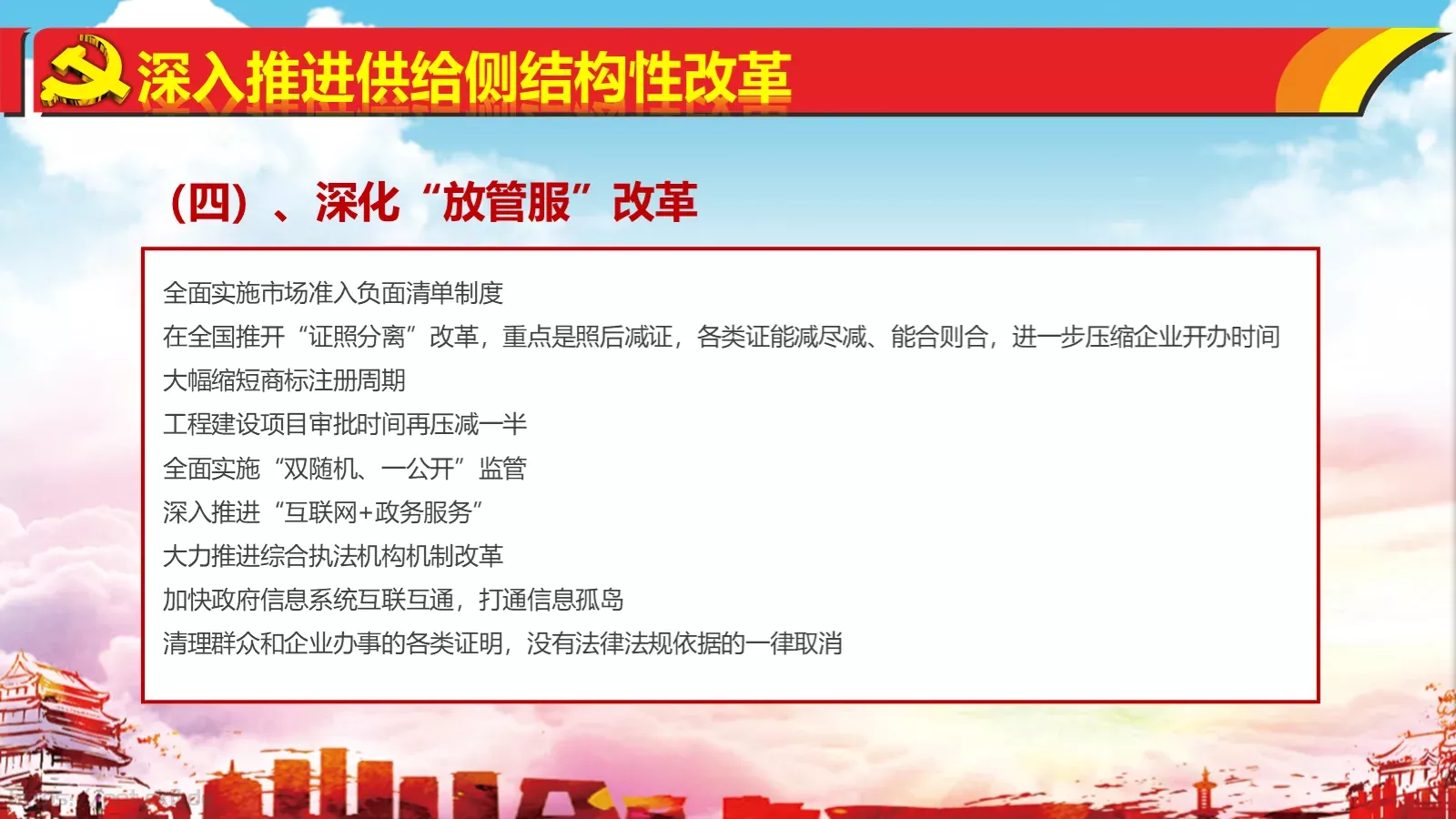 深入推进供给侧结构性改革

（四）、深化“放管服”改革

全面实施市场准入负面清单制度
在全国推开“证照分离”改革，重点是照后减证，各类证能减尽减、能合则合，进一步压缩企业开办时间
大幅缩短商标注册周期
工程建设项目审批时间再压减一半
全面实施“双随机、一公开”监管
深入推进“互联网+政务服务”
大力推进综合执法机构机制改革
加快政府信息系统互联互通，打通信息孤岛
清理群众和企业办事的各类证明，没有法律法规依据的一律取消